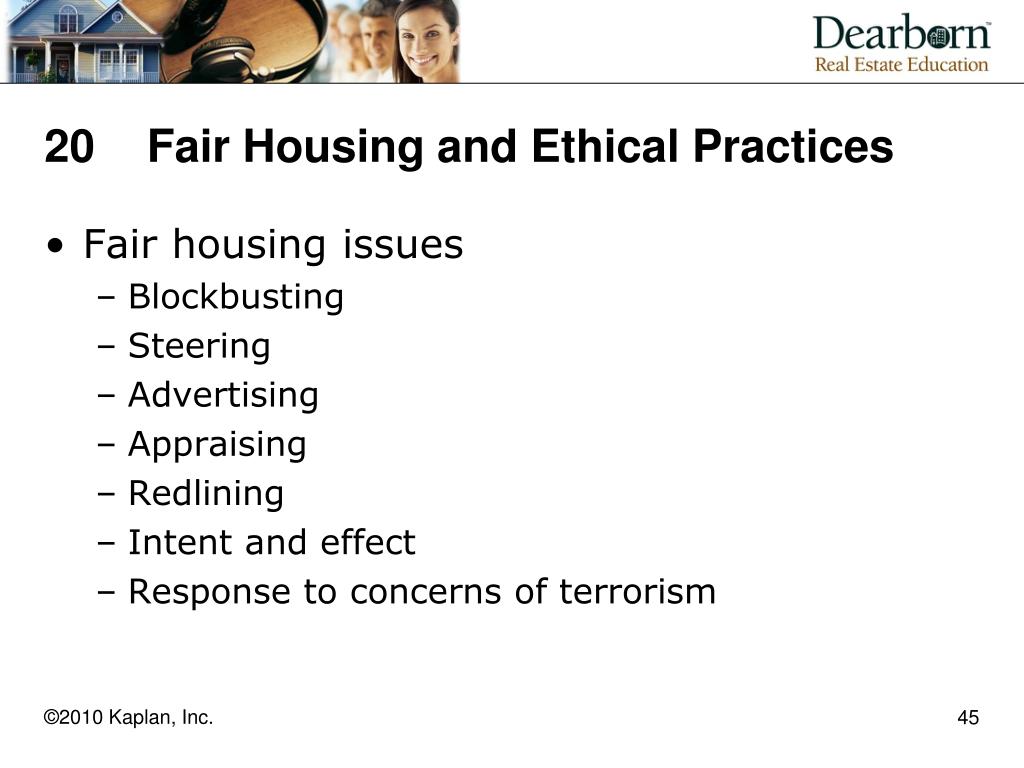 Dearborn™
Real Estate Education

20 Fair Housing and Ethical Practices

• Fair housing issues
– Blockbusting
– Steering
– Advertising
– Appraising
– Redlining
– Intent and effect
– Response to concerns of terrorism

©2010 Kaplan, Inc.

45